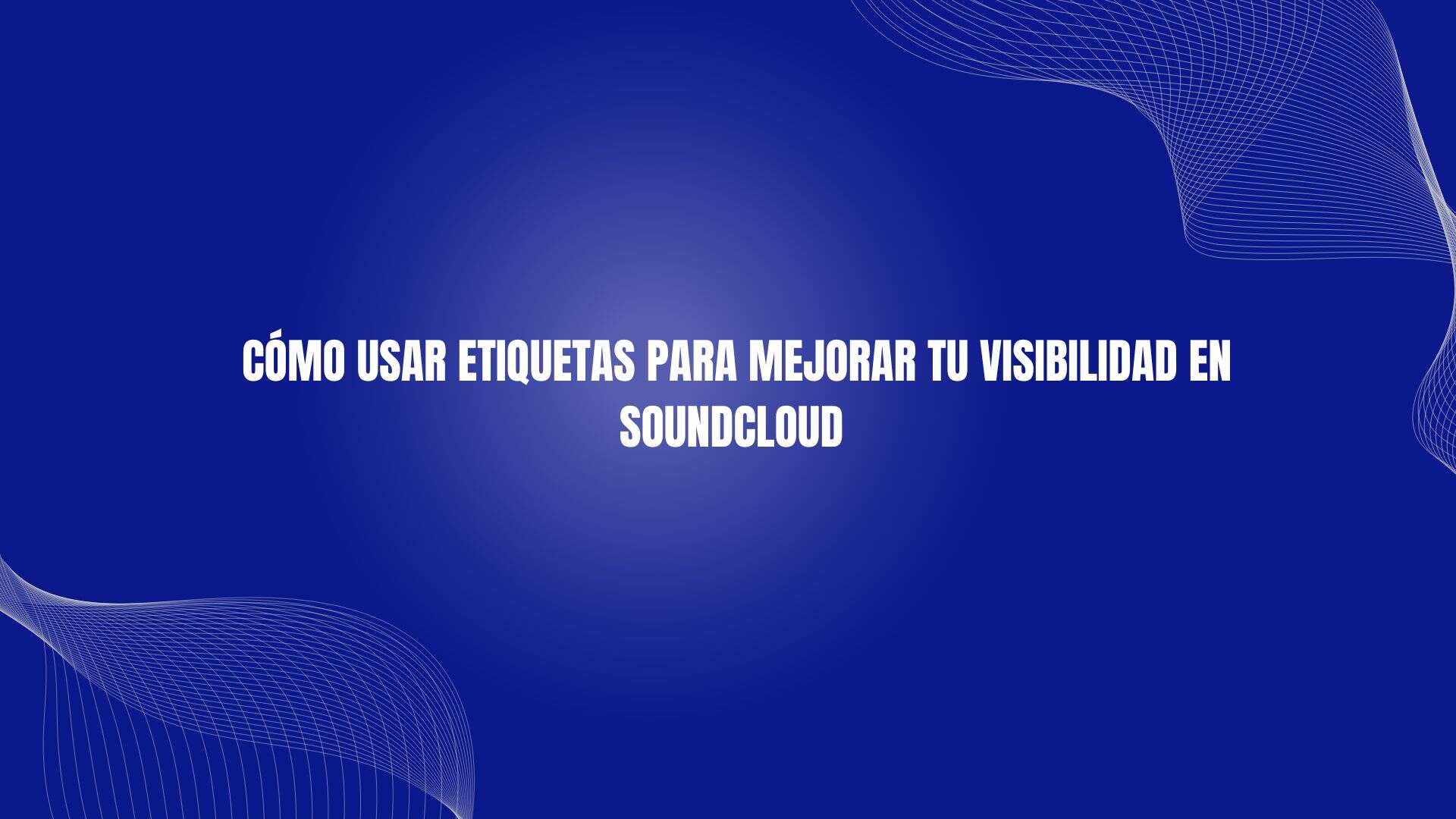 CÓMO USAR ETIQUETAS PARA MEJORAR TU VISIBILIDAD EN SOUNDCLOUD